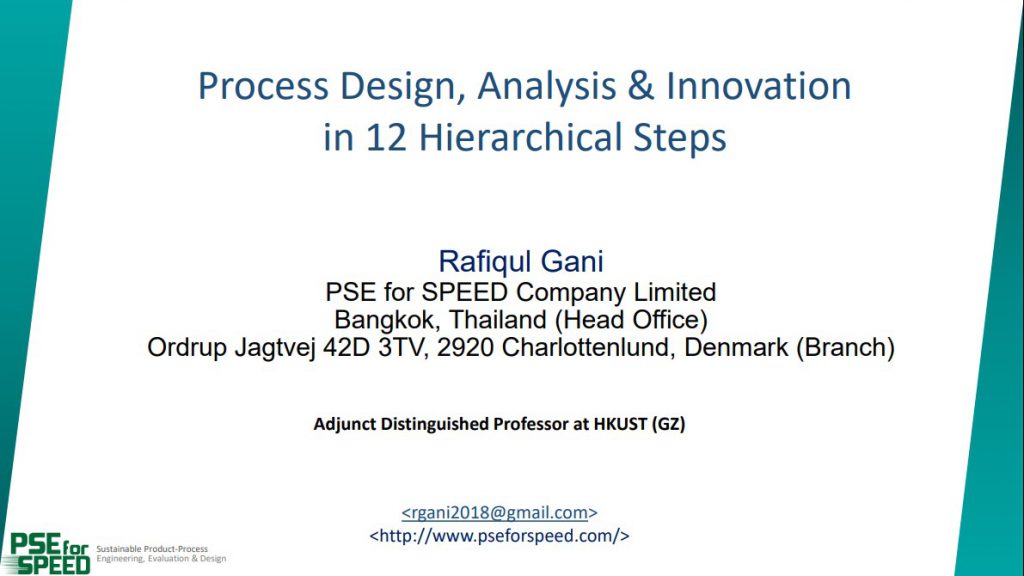 Process Design, Analysis & Innovation in 12 Hierarchical Steps

Rafiqul Gani
PSE for SPEED Company Limited
Bangkok, Thailand (Head Office)
Ordrup Jagtvej 42D 3TV, 2920 Charlottenlund, Denmark (Branch)

Adjunct Distinguished Professor at HKUST (GZ)

<rgani2018@gmail.com>
<http://www.pseforspeed.com/>

PSE for SPEED Sustainable Product-Process Engineering, Evaluation & Design